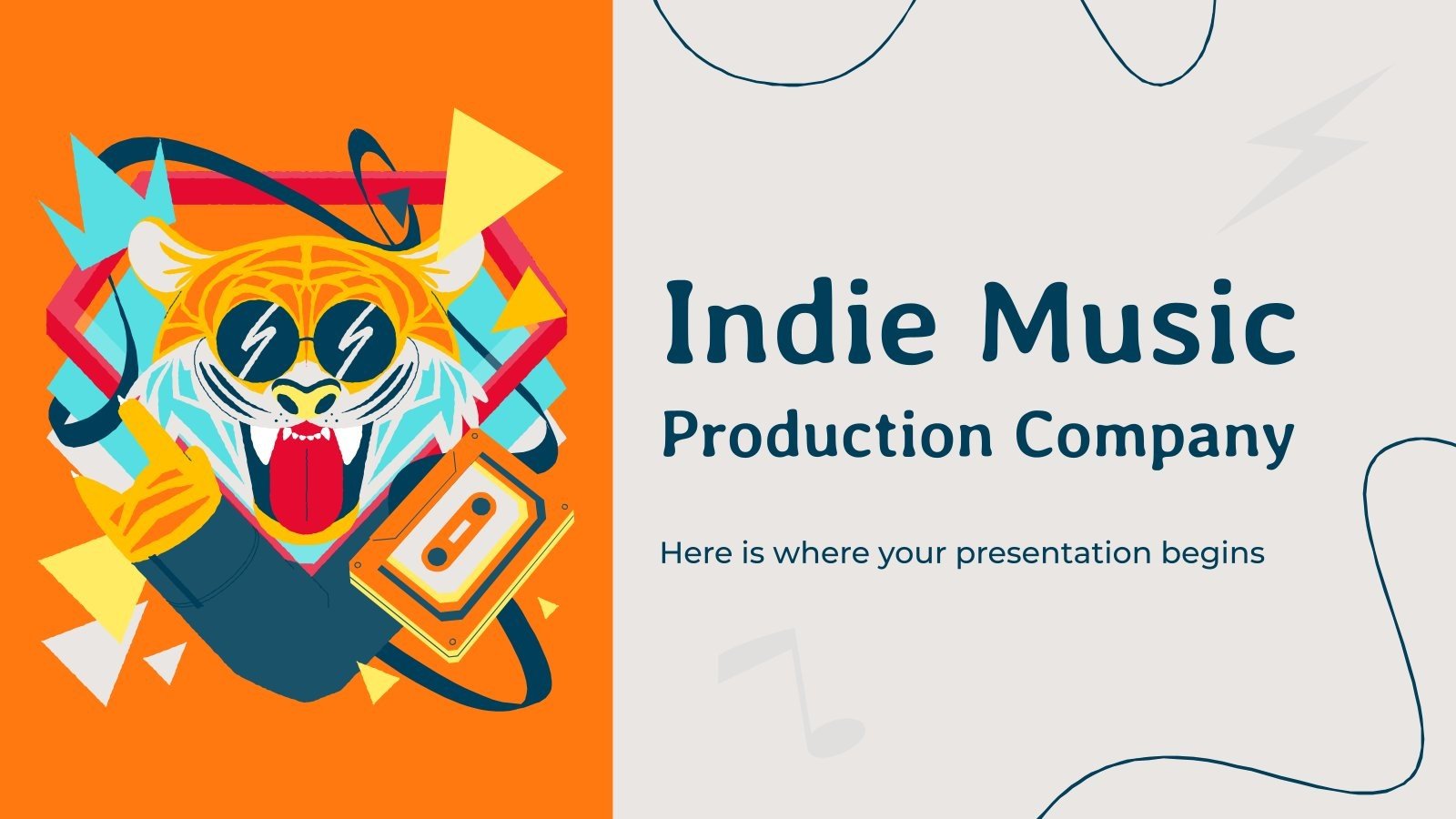 Indie Music
Production Company

Here is where your presentation begins